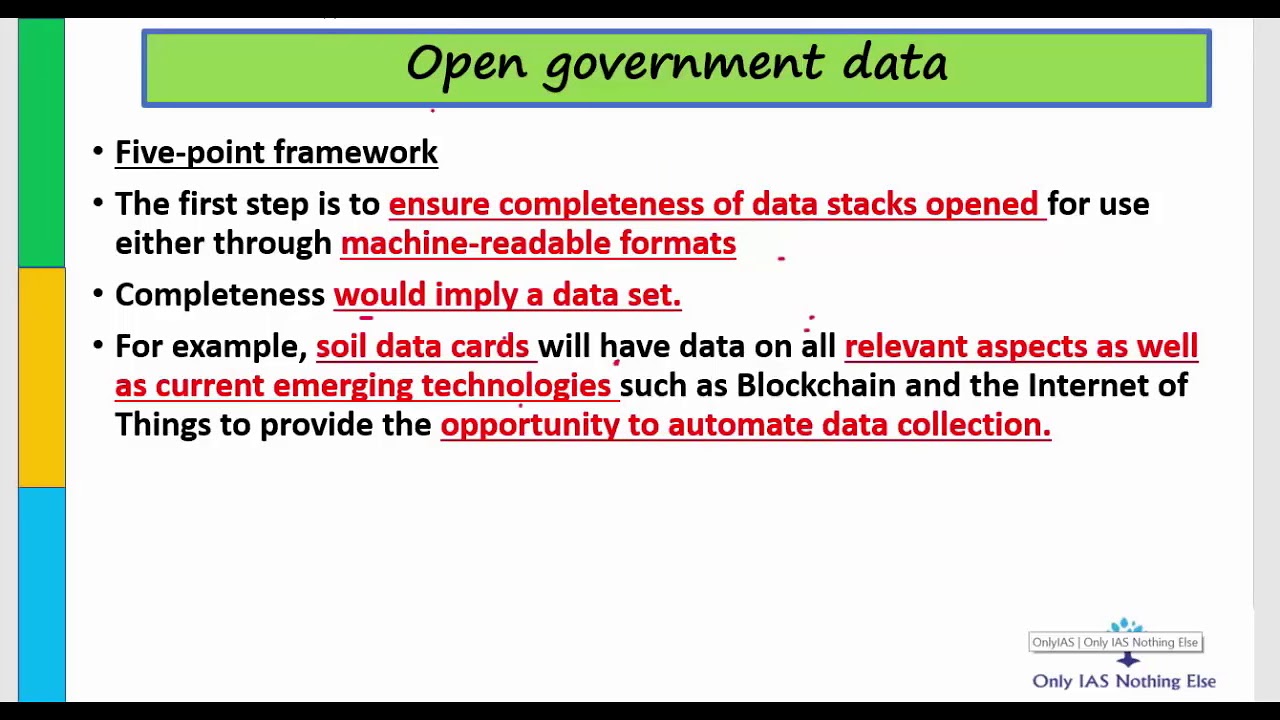 Open government data

• Five-point framework

• The first step is to ensure completeness of data stacks opened for use either through machine-readable formats

• Completeness would imply a data set.

• For example, soil data cards will have data on all relevant aspects as well as current emerging technologies such as Blockchain and the Internet of Things to provide the opportunity to automate data collection.

OnlyIAS | Only IAS Nothing Else

Only IAS Nothing Else